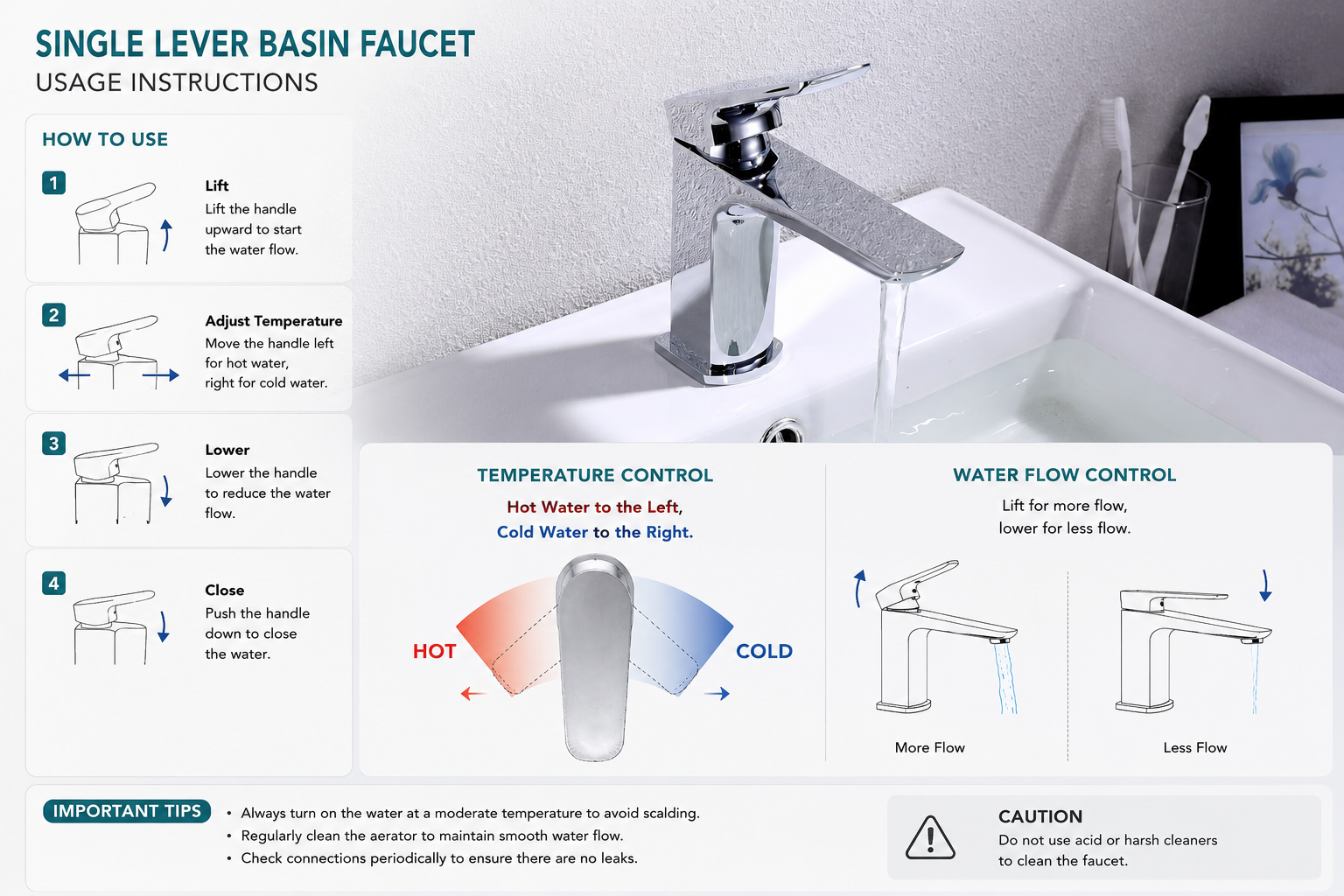 SINGLE LEVER BASIN FAUCET
USAGE INSTRUCTIONS

HOW TO USE

1
Lift
Lift the handle upward to start the water flow.

2
Adjust Temperature
Move the handle left for hot water, right for cold water.

3
Lower
Lower the handle to reduce the water flow.

4
Close
Push the handle down to close the water.

TEMPERATURE CONTROL
Hot Water to the Left,
Cold Water to the Right.

HOT
COLD

WATER FLOW CONTROL
Lift for more flow, lower for less flow.

More Flow
Less Flow

IMPORTANT TIPS
• Always turn on the water at a moderate temperature to avoid scalding.
• Regularly clean the aerator to maintain smooth water flow.
• Check connections periodically to ensure there are no leaks.

CAUTION
Do not use acid or harsh cleaners to clean the faucet.